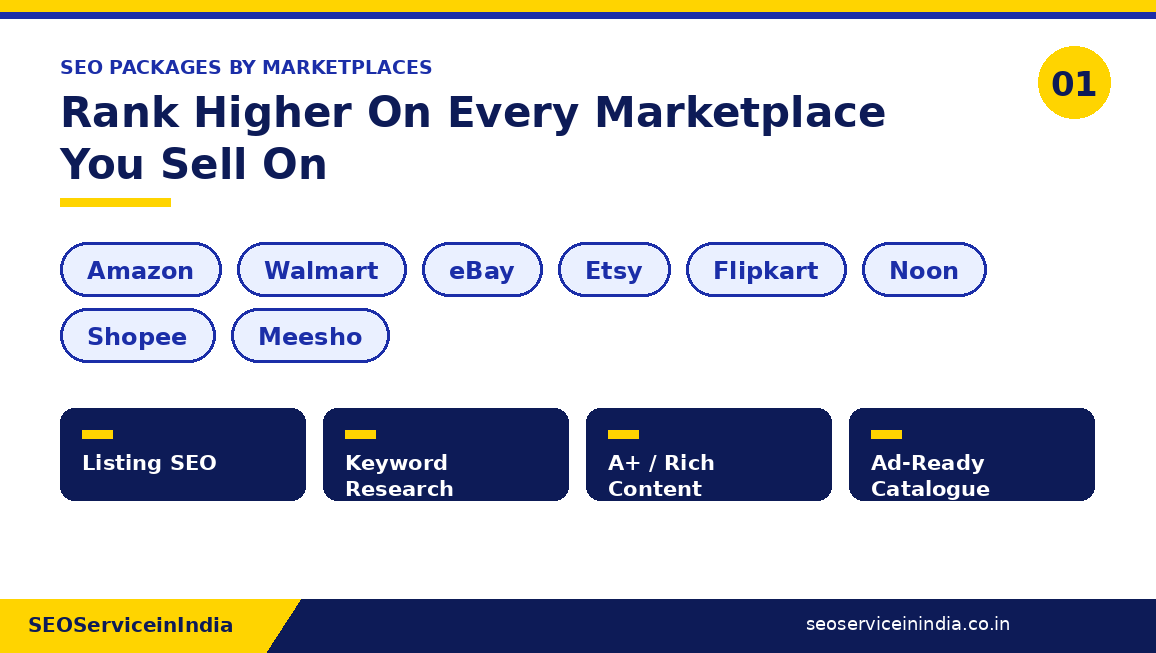 SEO PACKAGES BY MARKETPLACES

01

Rank Higher On Every Marketplace You Sell On

Amazon

Walmart

eBay

Etsy

Flipkart

Noon

Shopee

Meesho

Listing SEO

Keyword Research

A+ / Rich Content

Ad-Ready Catalogue

SEOServiceinIndia

seoserviceinindia.co.in